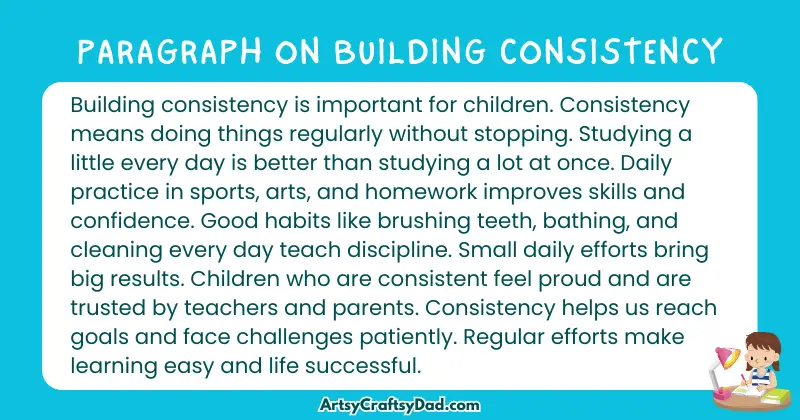 PARAGRAPH ON BUILDING CONSISTENCY

Building consistency is important for children. Consistency means doing things regularly without stopping. Studying a little every day is better than studying a lot at once. Daily practice in sports, arts, and homework improves skills and confidence. Good habits like brushing teeth, bathing, and cleaning every day teach discipline. Small daily efforts bring big results. Children who are consistent feel proud and are trusted by teachers and parents. Consistency helps us reach goals and face challenges patiently. Regular efforts make learning easy and life successful.

ArtsyCraftsyDad.com